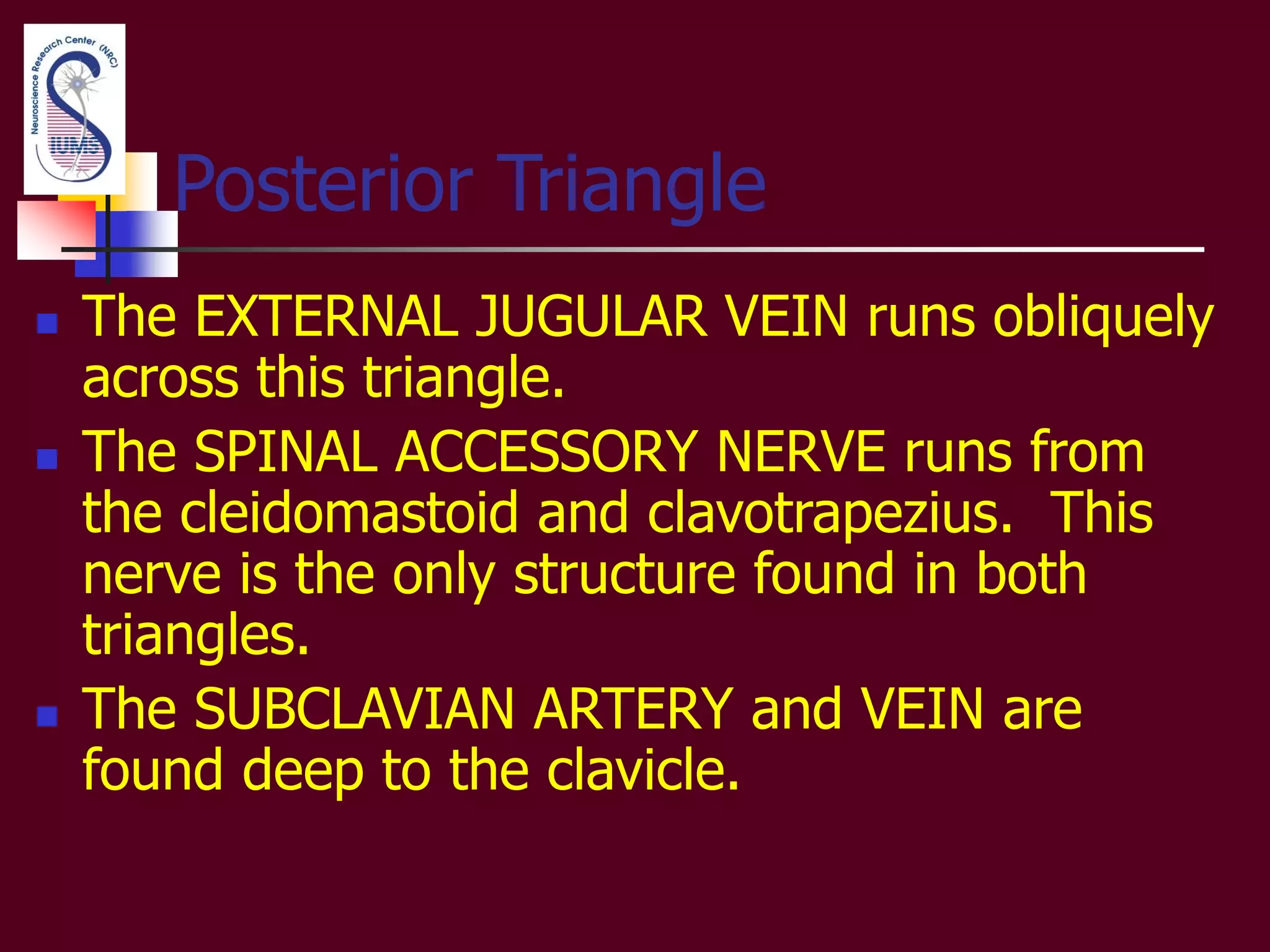 Neuroscience Research Center (NRC)
IUMS

Posterior Triangle

The EXTERNAL JUGULAR VEIN runs obliquely across this triangle.

The SPINAL ACCESSORY NERVE runs from the cleidomastoid and clavotrapezius. This nerve is the only structure found in both triangles.

The SUBCLAVIAN ARTERY and VEIN are found deep to the clavicle.